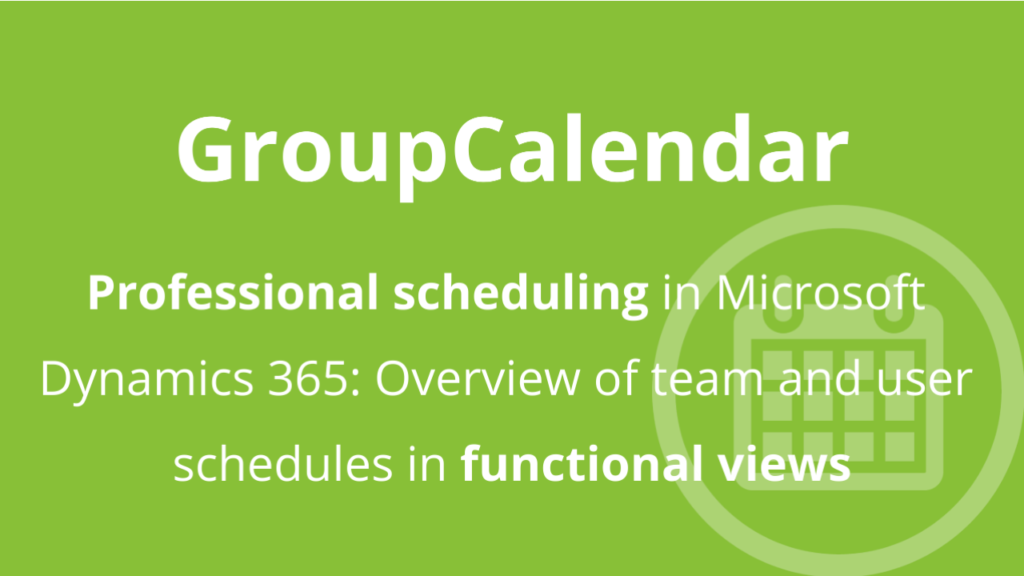 GroupCalendar

Professional scheduling in Microsoft Dynamics 365: Overview of team and user schedules in functional views